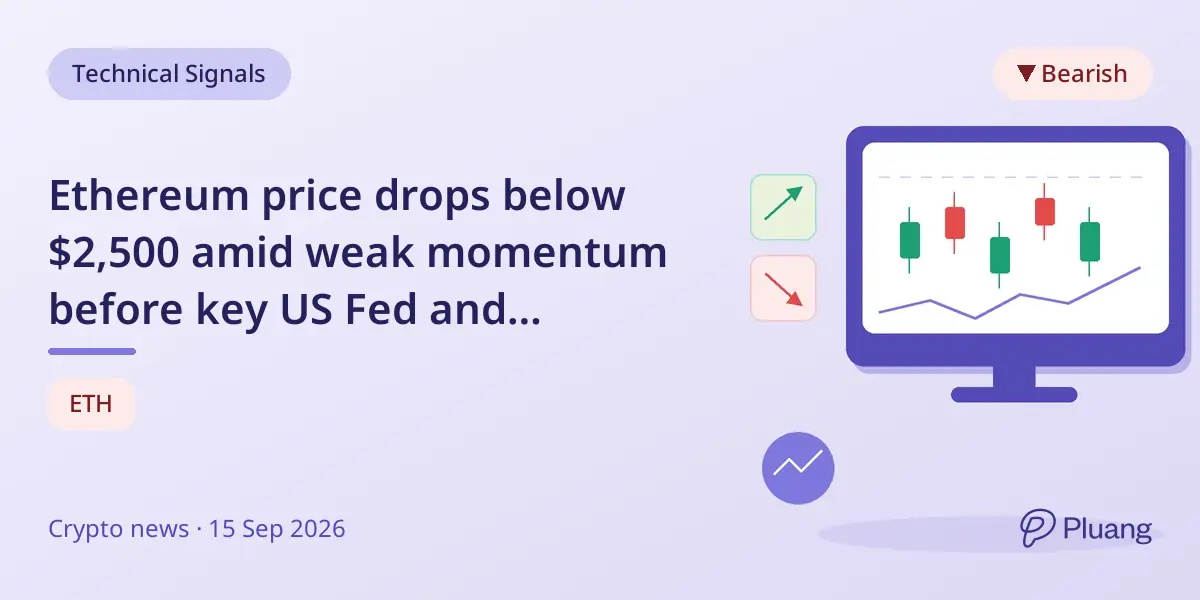 Technical Signals

▼ Bearish

Ethereum price drops below $2,500 amid weak momentum before key US Fed and...

ETH

Crypto news · 15 Sep 2026

Pluang